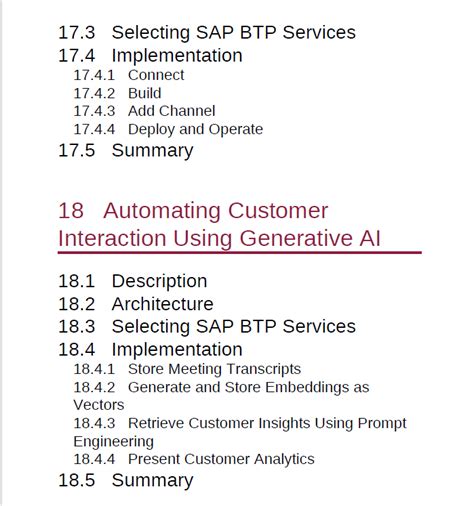 17.3 Selecting SAP BTP Services
17.4 Implementation
17.4.1 Connect
17.4.2 Build
17.4.3 Add Channel
17.4.4 Deploy and Operate
17.5 Summary

18 Automating Customer Interaction Using Generative AI

18.1 Description
18.2 Architecture
18.3 Selecting SAP BTP Services
18.4 Implementation
18.4.1 Store Meeting Transcripts
18.4.2 Generate and Store Embeddings as Vectors
18.4.3 Retrieve Customer Insights Using Prompt Engineering
18.4.4 Present Customer Analytics
18.5 Summary